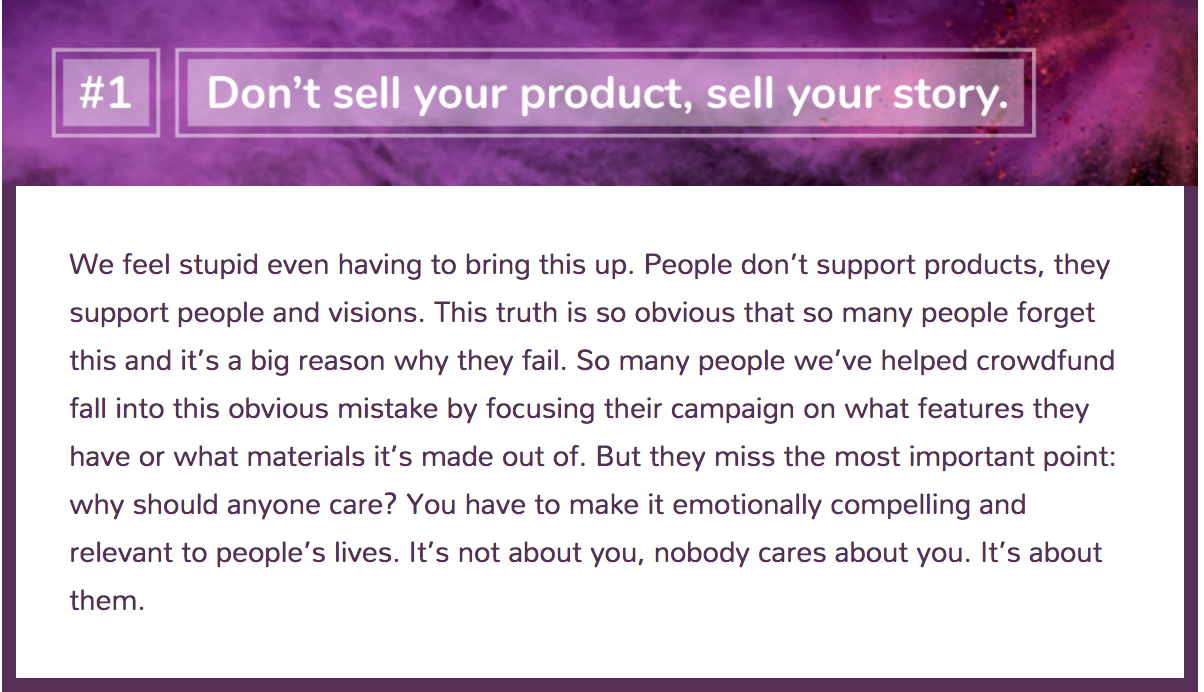 #1

Don’t sell your product, sell your story.

We feel stupid even having to bring this up. People don’t support products, they support people and visions. This truth is so obvious that so many people forget this and it’s a big reason why they fail. So many people we’ve helped crowdfund fall into this obvious mistake by focusing their campaign on what features they have or what materials it’s made out of. But they miss the most important point: why should anyone care? You have to make it emotionally compelling and relevant to people’s lives. It’s not about you, nobody cares about you. It’s about them.